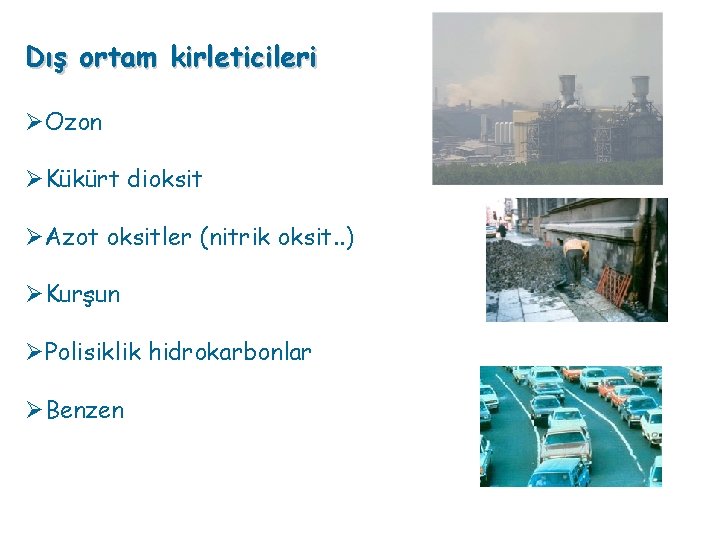 Dış ortam kirleticileri

➢Ozon

➢Kükürt dioksit

➢Azot oksitler (nitrik oksit..)

➢Kurşun

➢Polisiklik hidrokarbonlar

➢Benzen